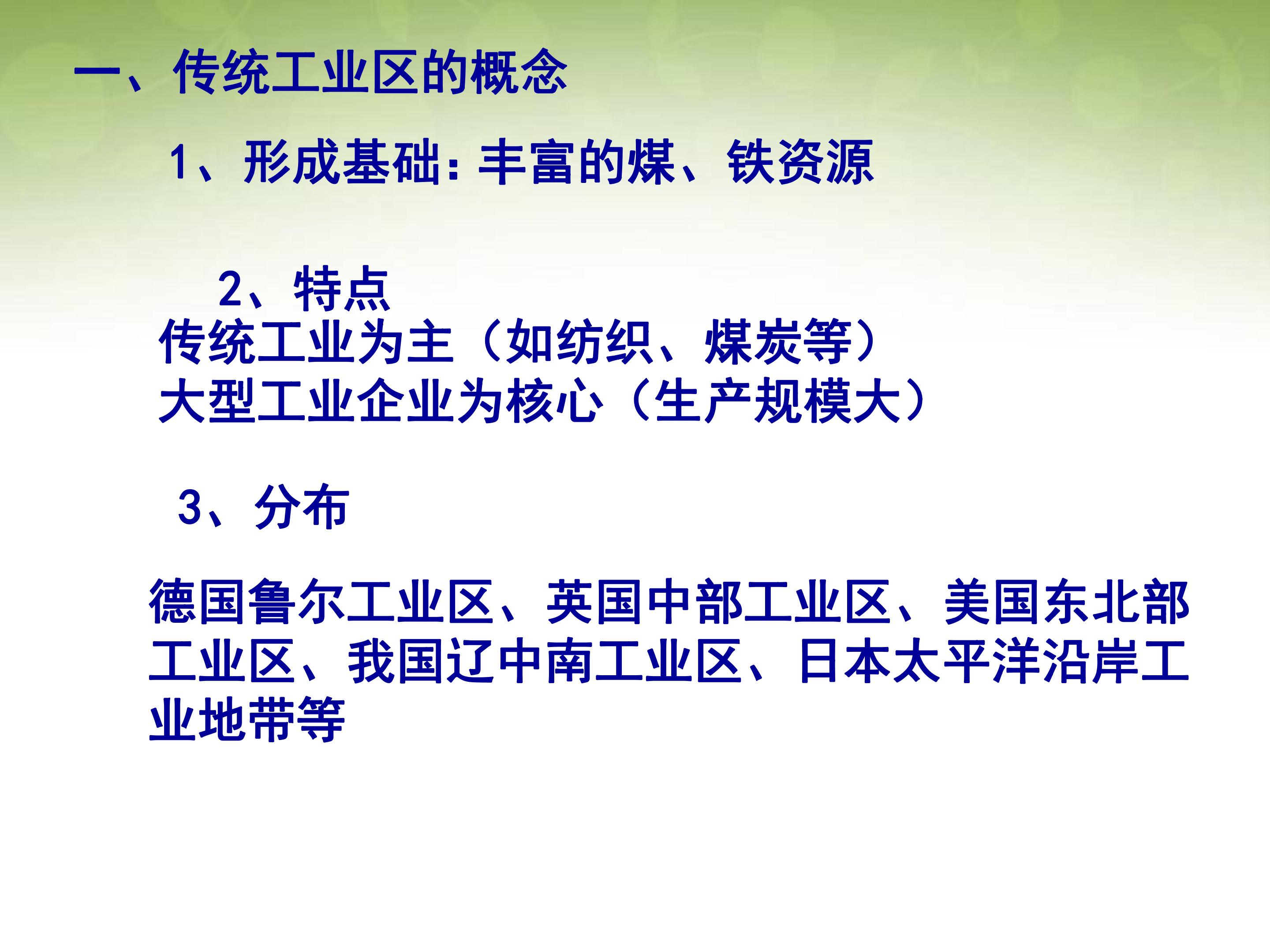 一、传统工业区的概念

1、形成基础:丰富的煤、铁资源

2、特点
传统工业为主（如纺织、煤炭等）
大型工业企业为核心（生产规模大）

3、分布

德国鲁尔工业区、英国中部工业区、美国东北部工业区、我国辽中南工业区、日本太平洋沿岸工业地带等